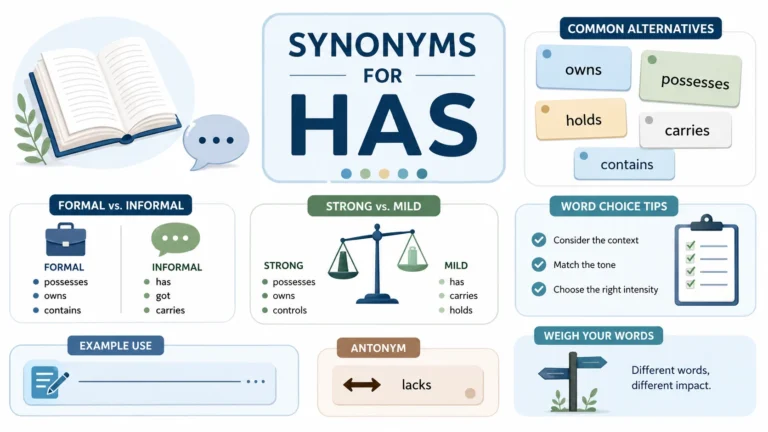 SYNONYMS FOR HAS

COMMON ALTERNATIVES

owns

possesses

holds

carries

contains

FORMAL vs. INFORMAL

FORMAL
- possesses
- owns
- contains

INFORMAL
- has
- got
- carries

STRONG vs. MILD

STRONG
- possesses
- owns
- controls

MILD
- has
- carries
- holds

WORD CHOICE TIPS

Consider the context

Match the tone

Choose the right intensity

EXAMPLE USE

ANTONYM

lacks

WEIGH YOUR WORDS

Different words, different impact.